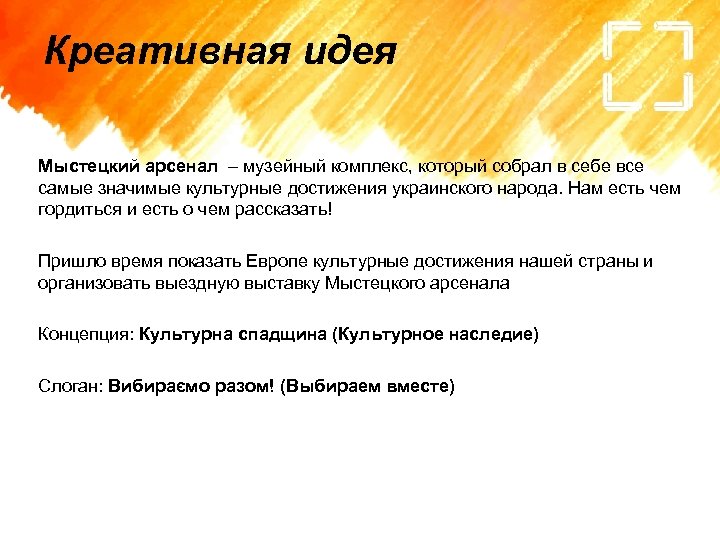 Креативная идея

Мыстецкий арсенал – музейный комплекс, который собрал в себе все самые значимые культурные достижения украинского народа. Нам есть чем гордиться и есть о чем рассказать!

Пришло время показать Европе культурные достижения нашей страны и организовать выездную выставку Мыстецкого арсенала

Концепция: Культурна спадщина (Культурное наследие)

Слоган: Вибираємо разом! (Выбираем вместе)